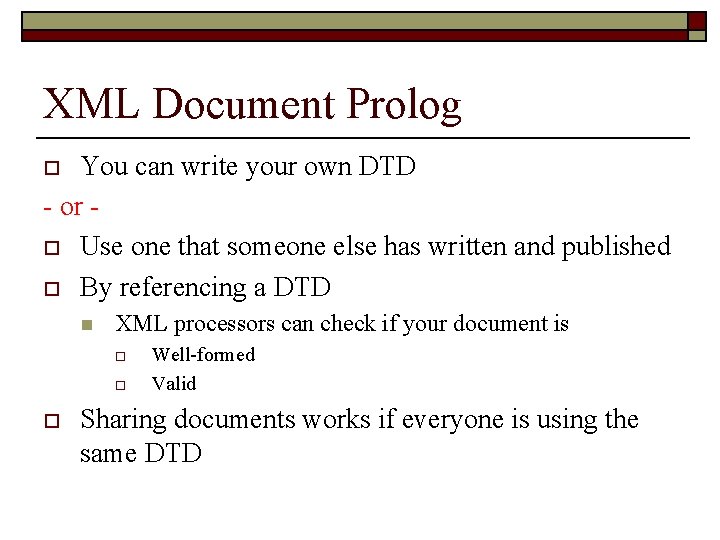 XML Document Prolog

You can write your own DTD

- or -

Use one that someone else has written and published

By referencing a DTD

XML processors can check if your document is

Well-formed

Valid

Sharing documents works if everyone is using the same DTD